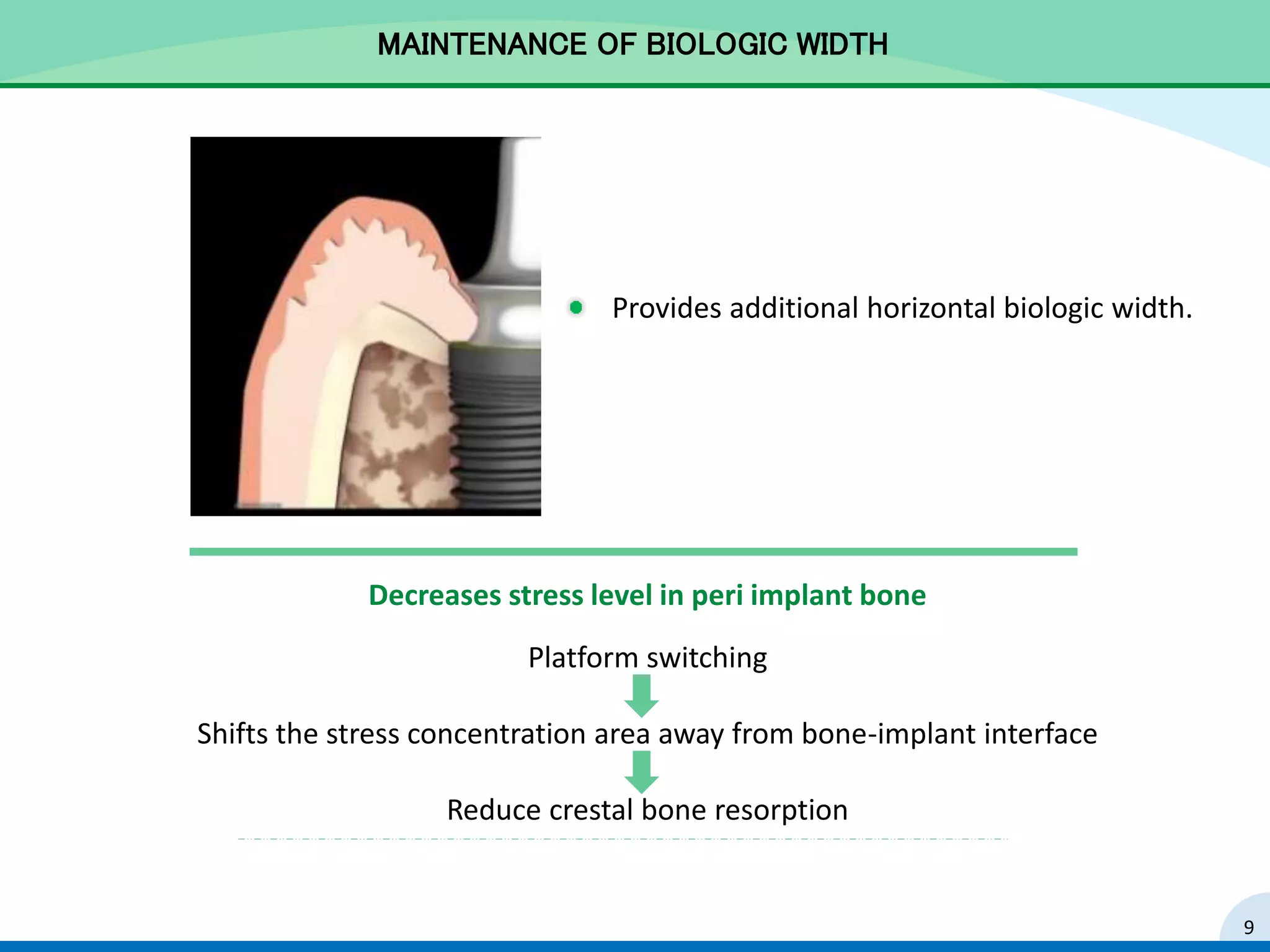 MAINTENANCE OF BIOLOGIC WIDTH

Provides additional horizontal biologic width.

Decreases stress level in peri implant bone

Platform switching

Shifts the stress concentration area away from bone-implant interface

Reduce crestal bone resorption

9